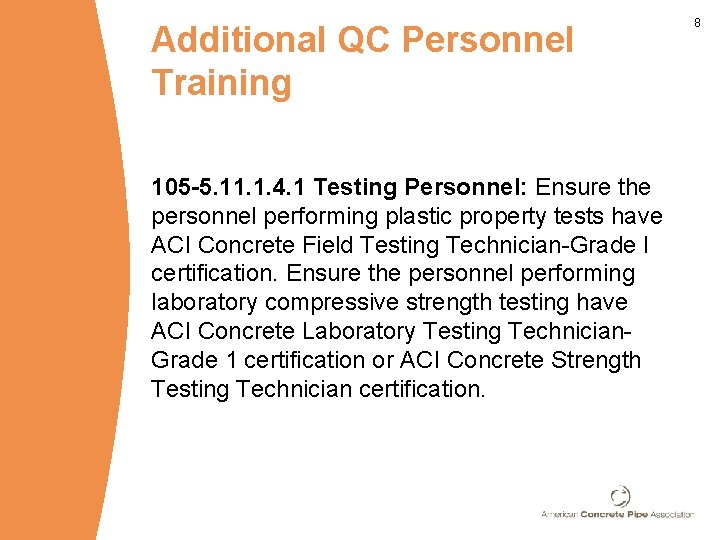 8

Additional QC Personnel Training

105-5.11.1.4.1 Testing Personnel: Ensure the personnel performing plastic property tests have ACI Concrete Field Testing Technician-Grade I certification. Ensure the personnel performing laboratory compressive strength testing have ACI Concrete Laboratory Testing Technician-Grade 1 certification or ACI Concrete Strength Testing Technician certification.

American Concrete Pipe Association